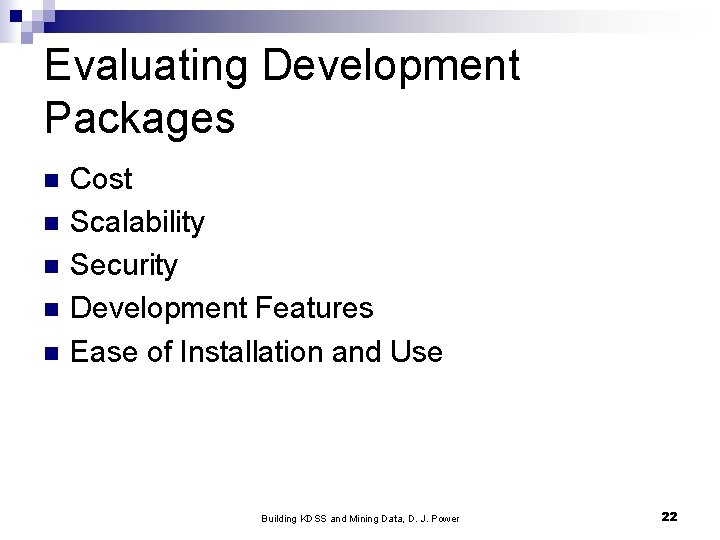 Evaluating Development Packages

- Cost
- Scalability
- Security
- Development Features
- Ease of Installation and Use

Building KDSS and Mining Data, D. J. Power

22